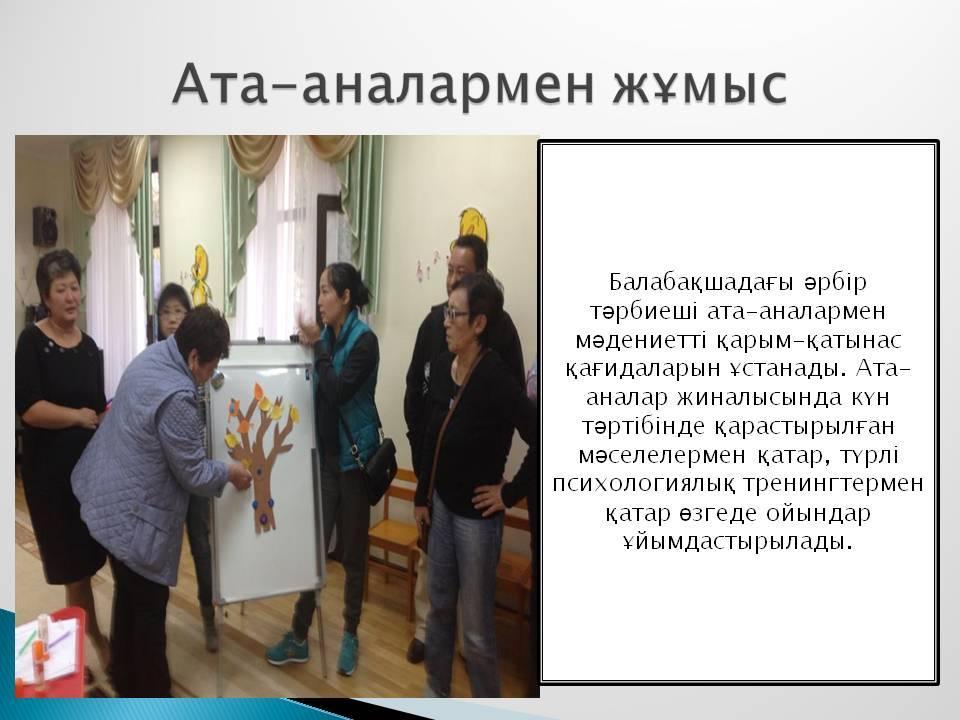 Ата-аналармен жұмыс

Балабақшадағы әрбір тәрбиеші ата-аналармен мәдениетті қарым-қатынас қағидаларын ұстанады. Ата-аналар жиналысында күн тәртібінде қарастырылған мәселелермен қатар, түрлі психологиялық тренингтермен қатар өзгеде ойындар ұйымдастырылады.